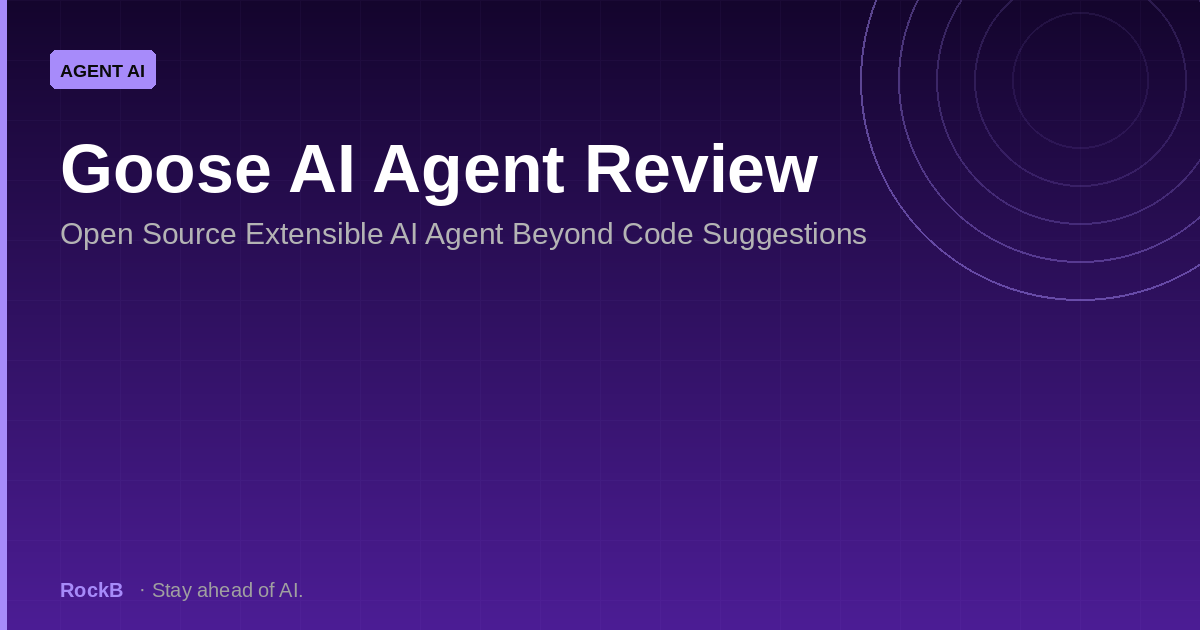 AGENT AI

Goose AI Agent Review

Open Source Extensible AI Agent Beyond Code Suggestions

RockB · Stay ahead of AI.